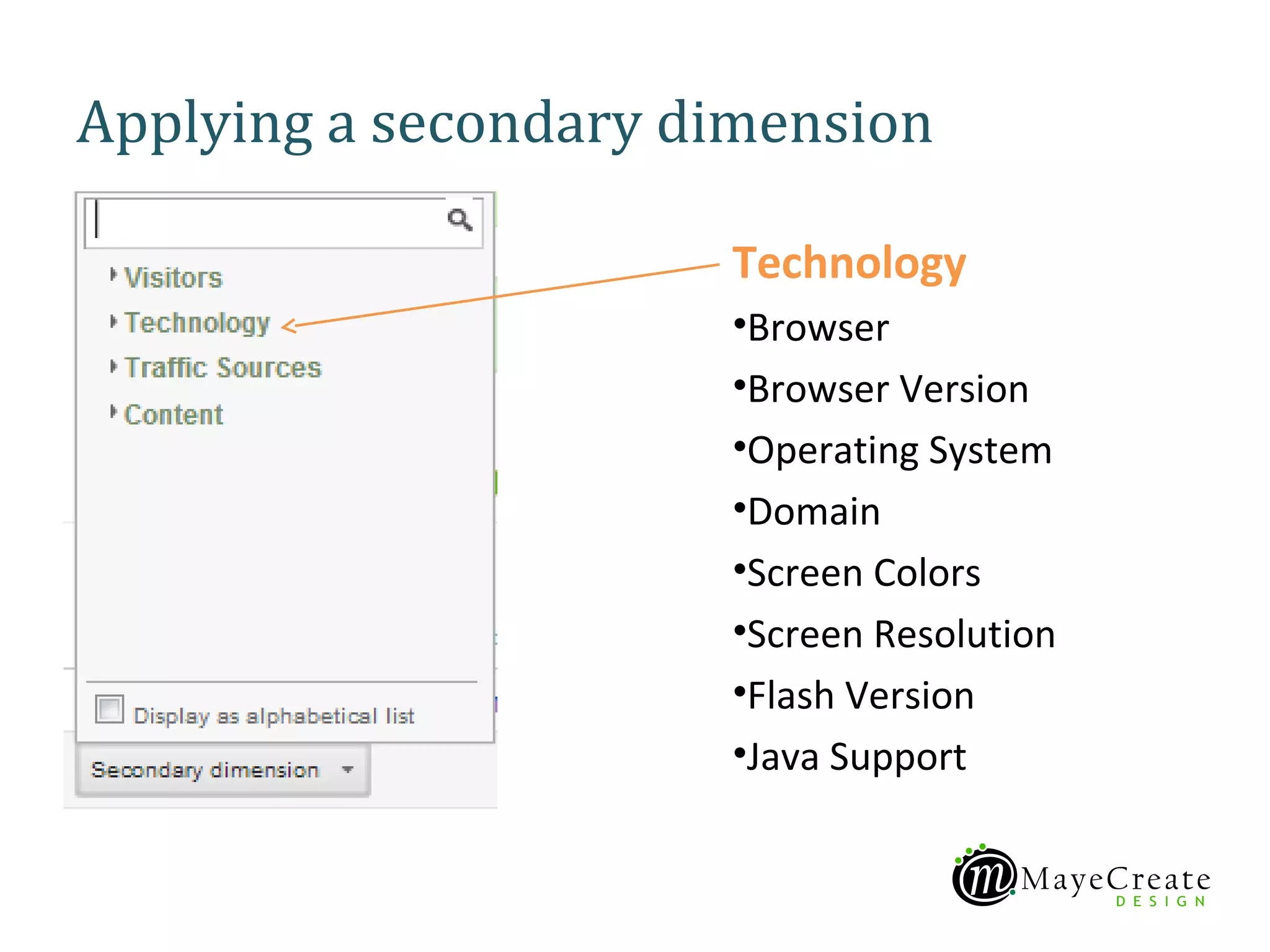 Applying a secondary dimension

Visitors
Technology
Traffic Sources
Content

Display as alphabetical list

Secondary dimension

Technology
•Browser
•Browser Version
•Operating System
•Domain
•Screen Colors
•Screen Resolution
•Flash Version
•Java Support

m MayeCreate DESIGN